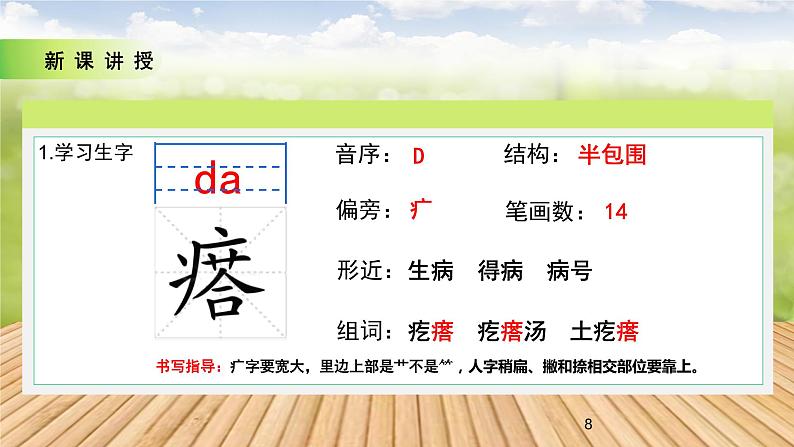 新课讲授

1.学习生字

da

瘩

音序：D　　结构：半包围

偏旁：疒　　笔画数：14

形近：生病　得病　病号

组词：疙瘩　疙瘩汤　土疙瘩

书写指导：疒字要宽大，里边上部是艹不是⺮，人字稍扁、撇和捺相交部位要靠上。

8